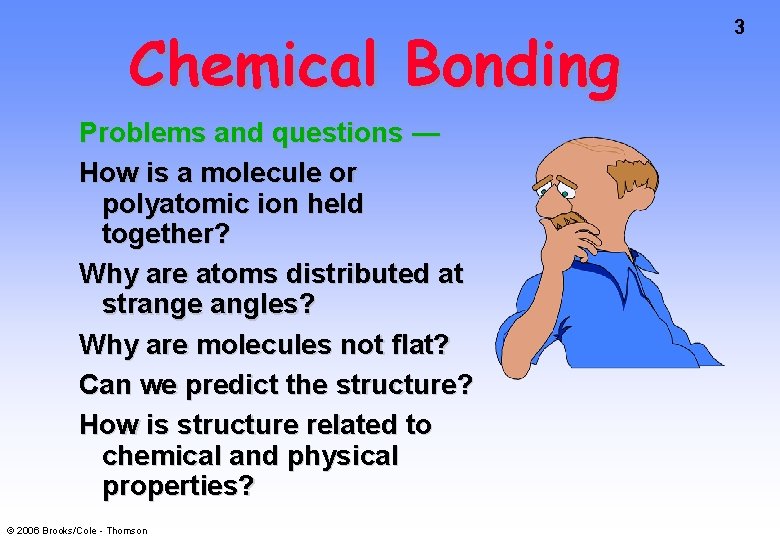 3

Chemical Bonding

Problems and questions —

How is a molecule or polyatomic ion held together?

Why are atoms distributed at strange angles?

Why are molecules not flat?

Can we predict the structure?

How is structure related to chemical and physical properties?

© 2006 Brooks/Cole - Thomson